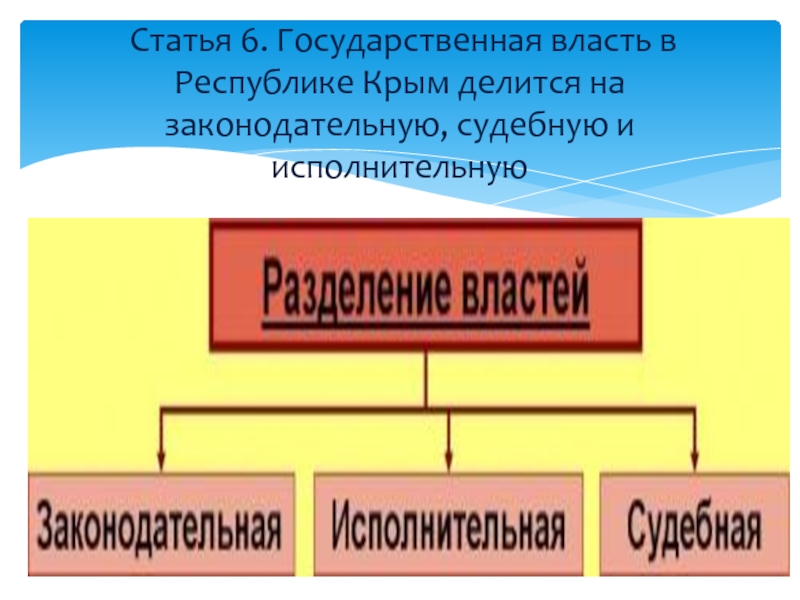 Статья 6. Государственная власть в Республике Крым делится на законодательную, судебную и исполнительную

Разделение властей

Законодательная

Исполнительная

Судебная